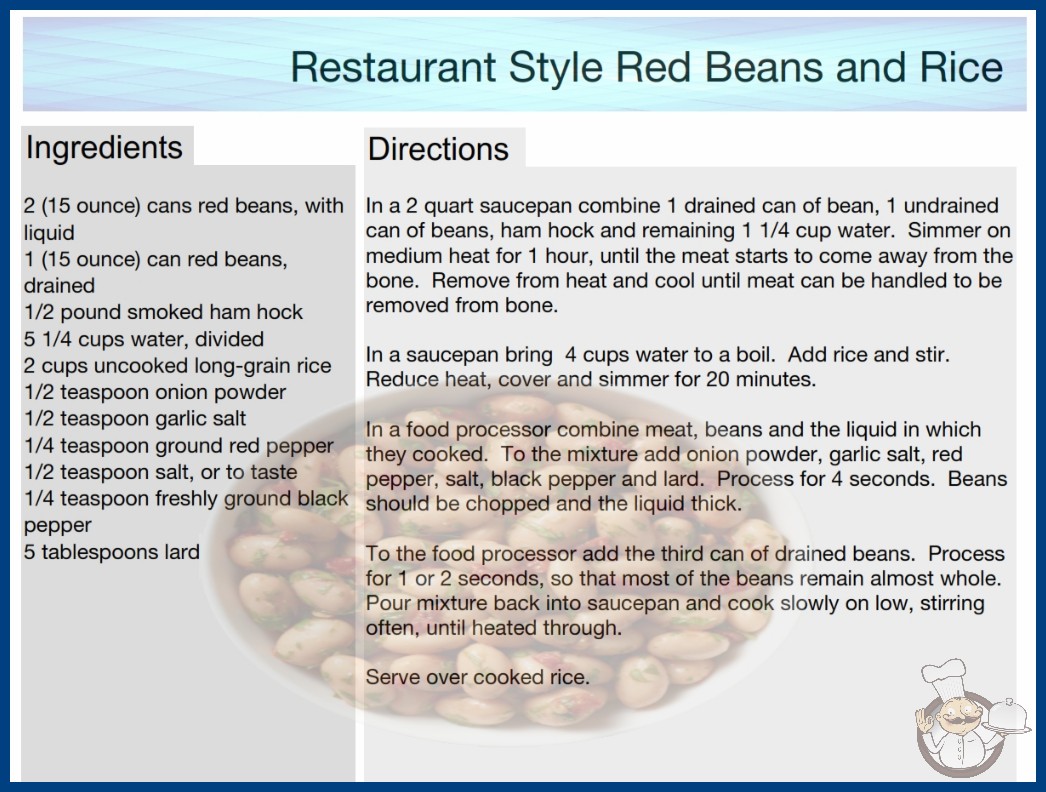 Restaurant Style Red Beans and Rice

Ingredients

2 (15 ounce) cans red beans, with liquid
1 (15 ounce) can red beans, drained
1/2 pound smoked ham hock
5 1/4 cups water, divided
2 cups uncooked long-grain rice
1/2 teaspoon onion powder
1/2 teaspoon garlic salt
1/4 teaspoon ground red pepper
1/2 teaspoon salt, or to taste
1/4 teaspoon freshly ground black pepper
5 tablespoons lard

Directions

In a 2 quart saucepan combine 1 drained can of bean, 1 undrained can of beans, ham hock and remaining 1 1/4 cup water. Simmer on medium heat for 1 hour, until the meat starts to come away from the bone. Remove from heat and cool until meat can be handled to be removed from bone.

In a saucepan bring 4 cups water to a boil. Add rice and stir. Reduce heat, cover and simmer for 20 minutes.

In a food processor combine meat, beans and the liquid in which they cooked. To the mixture add onion powder, garlic salt, red pepper, salt, black pepper and lard. Process for 4 seconds. Beans should be chopped and the liquid thick.

To the food processor add the third can of drained beans. Process for 1 or 2 seconds, so that most of the beans remain almost whole. Pour mixture back into saucepan and cook slowly on low, stirring often, until heated through.

Serve over cooked rice.